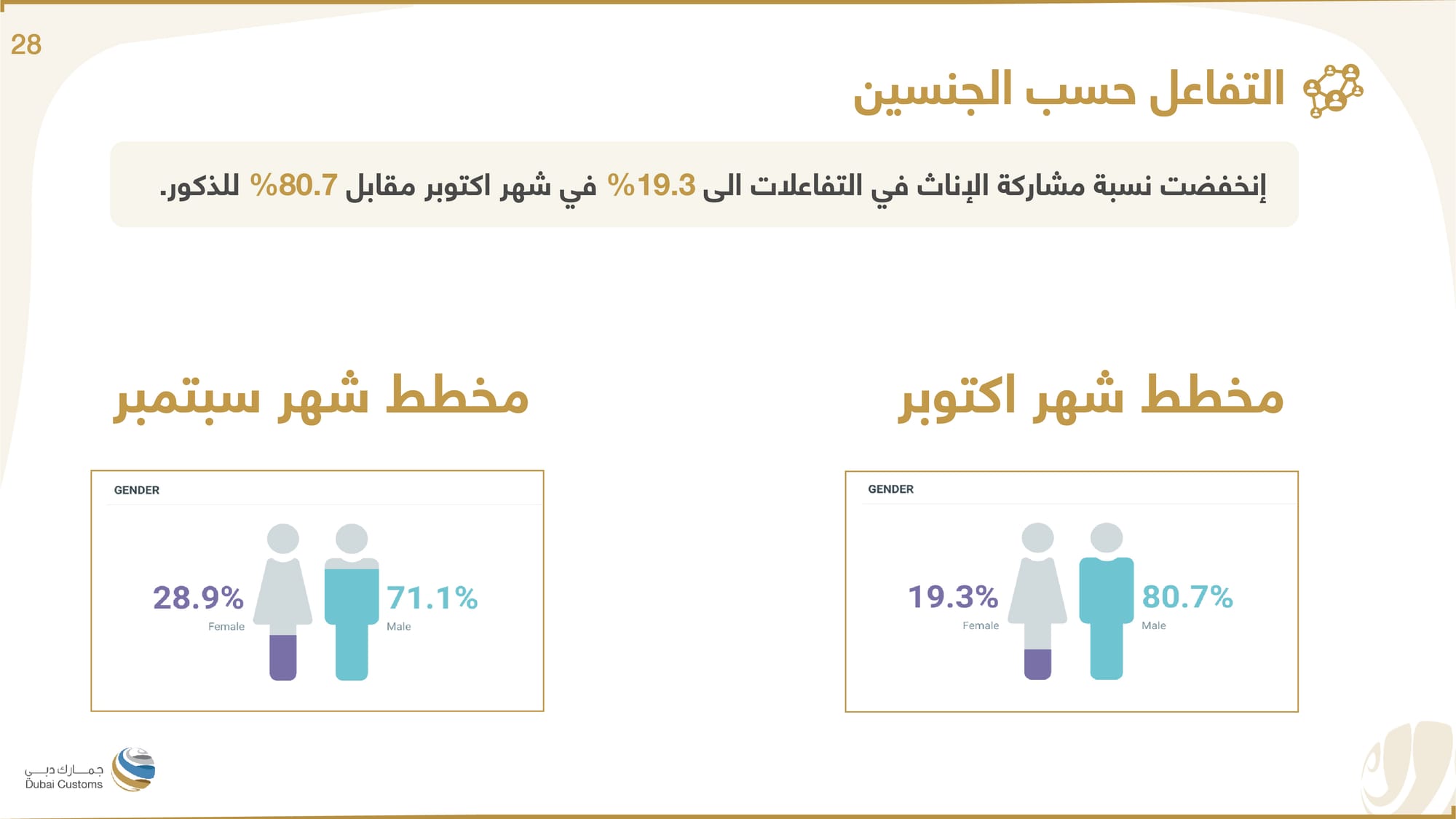 28

التفاعل حسب الجنسين

إنخفضت نسبة مشاركة الإناث في التفاعلات الى 19.3% في شهر اكتوبر مقابل 80.7% للذكور.

مخطط شهر اكتوبر

GENDER

19.3%
Female

80.7%
Male

مخطط شهر سبتمبر

GENDER

28.9%
Female

71.1%
Male

جمارك دبي
Dubai Customs